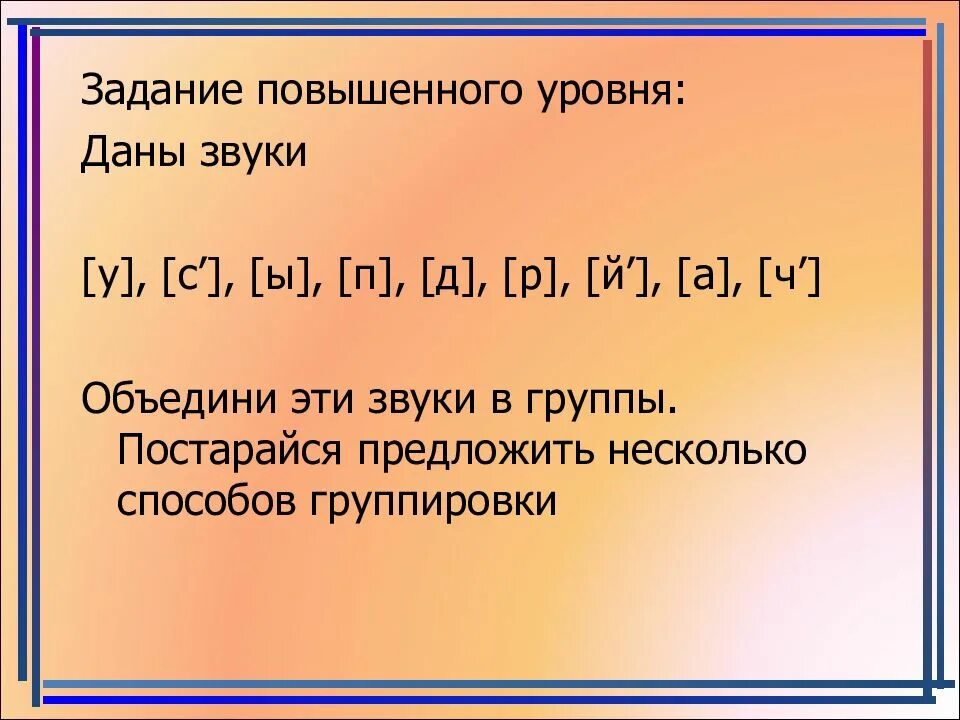 Задание повышенного уровня:
Даны звуки

[у], [с’], [ы], [п], [д], [р], [й’], [а], [ч’]

Объедини эти звуки в группы. Постарайся предложить несколько способов группировки